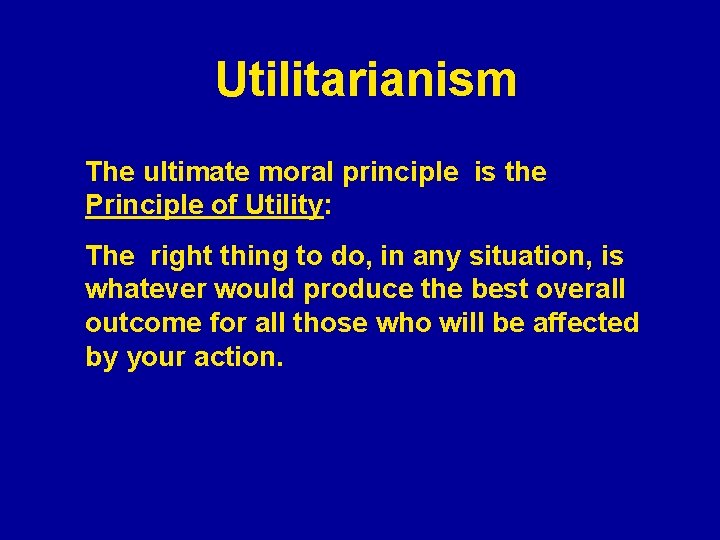 Utilitarianism

The ultimate moral principle is the Principle of Utility:

The right thing to do, in any situation, is whatever would produce the best overall outcome for all those who will be affected by your action.